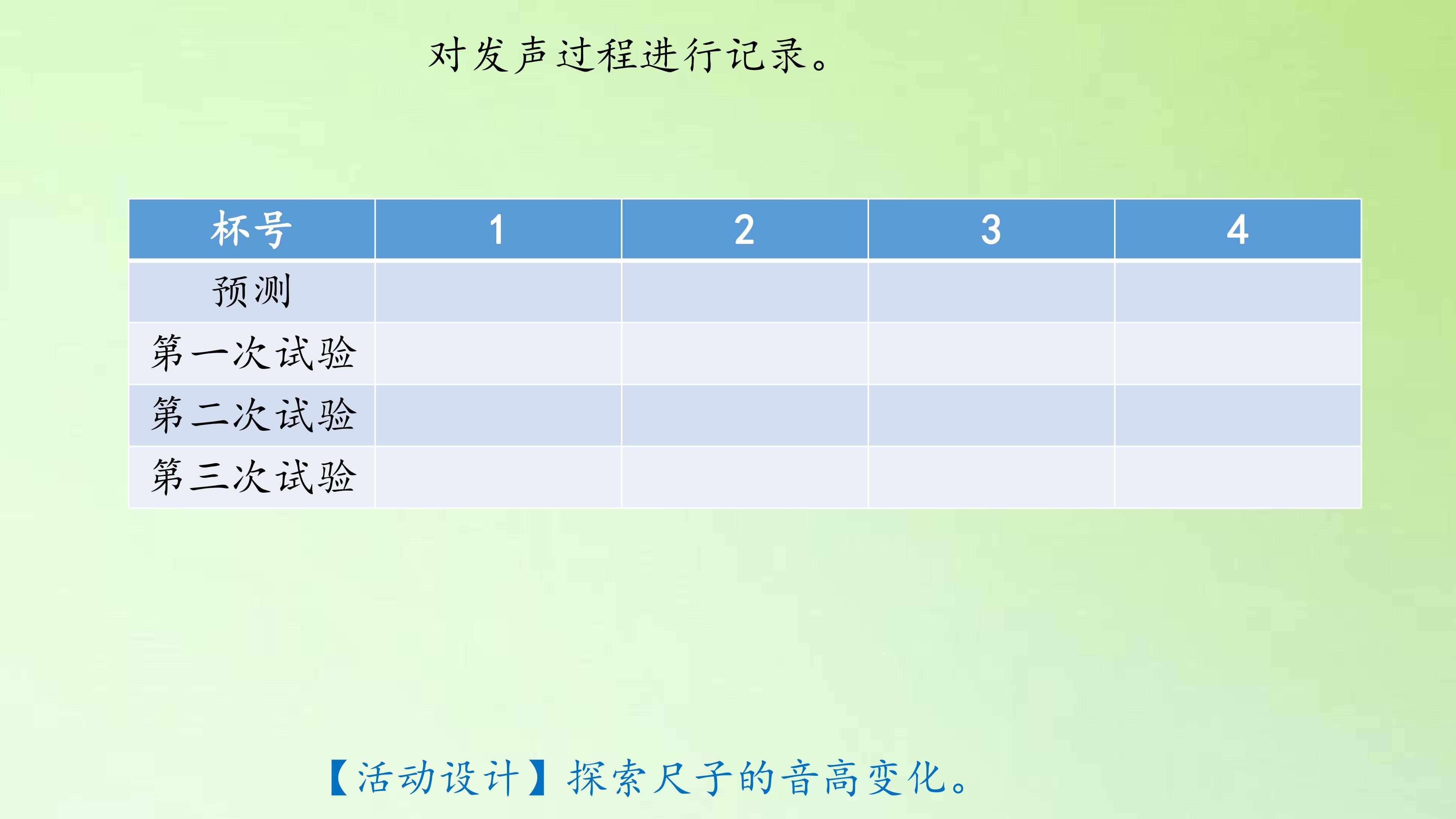 对发声过程进行记录。

| 杯号 | 1 | 2 | 3 | 4 |
|---|---|---|---|---|
| 预测 |  |  |  |  |
| 第一次试验 |  |  |  |  |
| 第二次试验 |  |  |  |  |
| 第三次试验 |  |  |  |  |

【活动设计】探索尺子的音高变化。